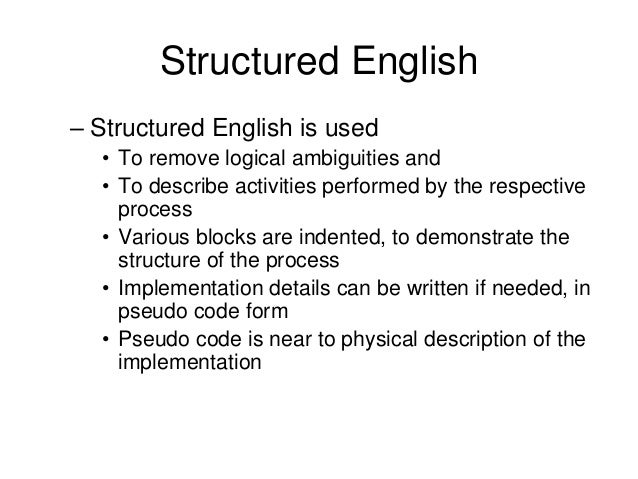 Structured English

– Structured English is used
• To remove logical ambiguities and
• To describe activities performed by the respective process
• Various blocks are indented, to demonstrate the structure of the process
• Implementation details can be written if needed, in pseudo code form
• Pseudo code is near to physical description of the implementation